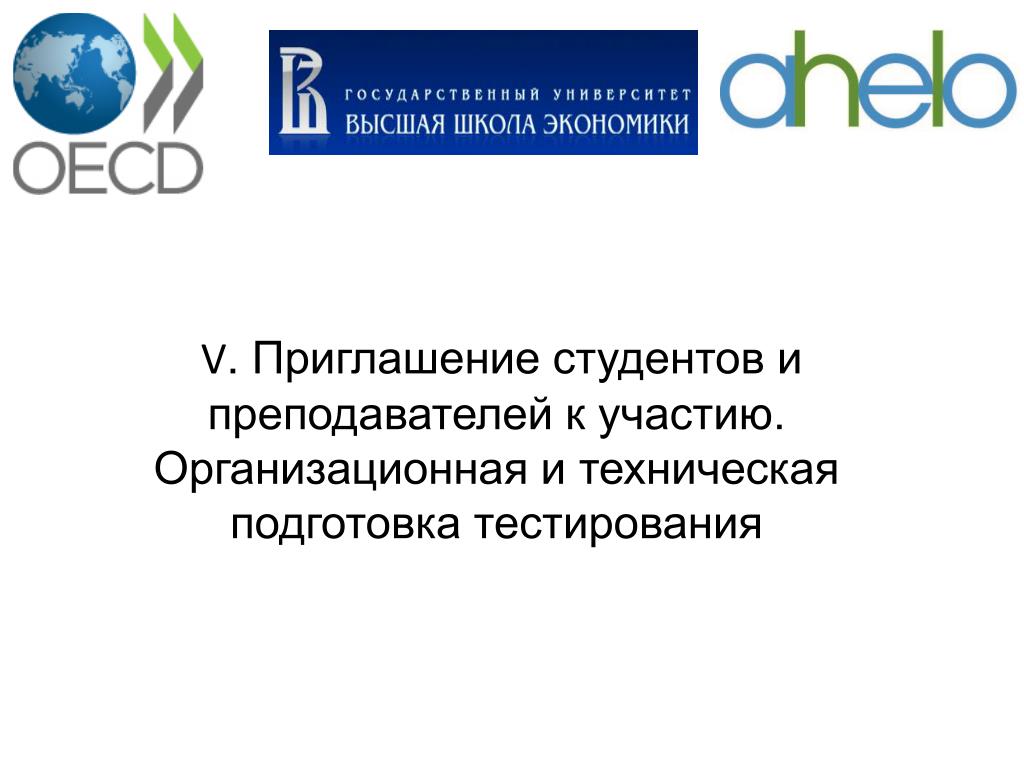 OECD

ГОСУДАРСТВЕННЫЙ УНИВЕРСИТЕТ
ВЫСШАЯ ШКОЛА ЭКОНОМИКИ

ahelo

V. Приглашение студентов и преподавателей к участию. Организационная и техническая подготовка тестирования